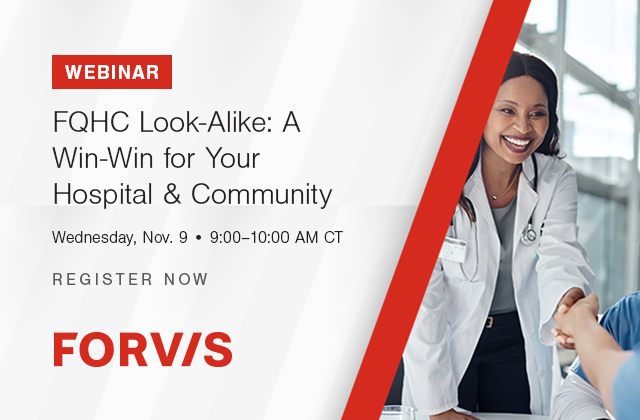 WEBINAR

FQHC Look-Alike: A Win-Win for Your Hospital & Community

Wednesday, Nov. 9 • 9:00–10:00 AM CT

REGISTER NOW

FORV/S